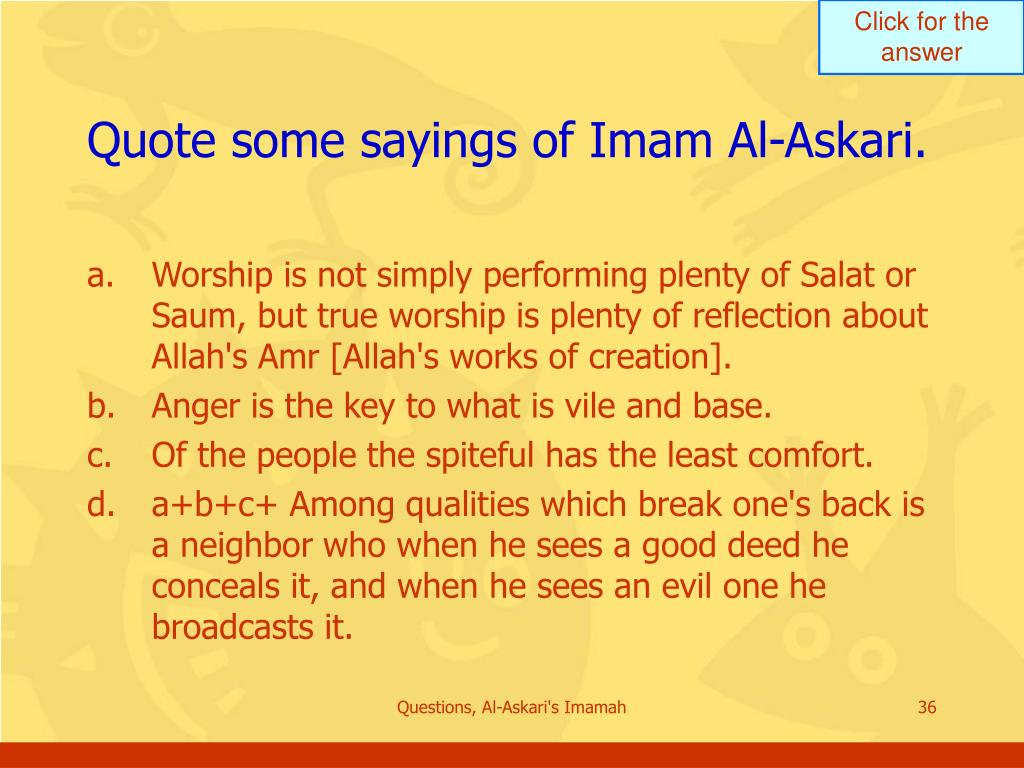 Click for the answer

Quote some sayings of Imam Al-Askari.

a. Worship is not simply performing plenty of Salat or Saum, but true worship is plenty of reflection about Allah's Amr [Allah's works of creation].
b. Anger is the key to what is vile and base.
c. Of the people the spiteful has the least comfort.
d. a+b+c+ Among qualities which break one's back is a neighbor who when he sees a good deed he conceals it, and when he sees an evil one he broadcasts it.

Questions, Al-Askari's Imamah

36